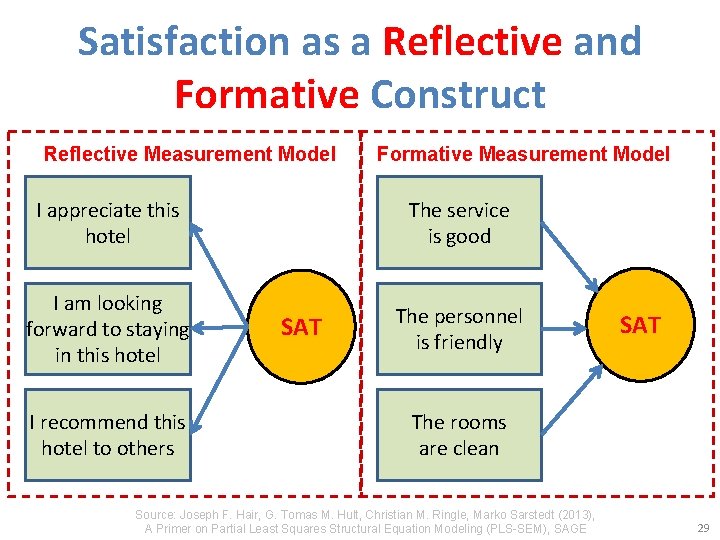 Satisfaction as a Reflective and Formative Construct

Reflective Measurement Model

I appreciate this hotel

I am looking forward to staying in this hotel

I recommend this hotel to others

SAT

Formative Measurement Model

The service is good

The personnel is friendly

The rooms are clean

SAT

Source: Joseph F. Hair, G. Tomas M. Hult, Christian M. Ringle, Marko Sarstedt (2013), A Primer on Partial Least Squares Structural Equation Modeling (PLS-SEM), SAGE

29